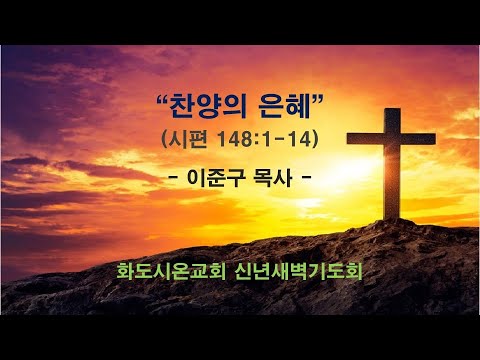 “찬양의 은혜”
(시편 148:1-14)
- 이준구 목사 -

화도시온교회 신년새벽기도회